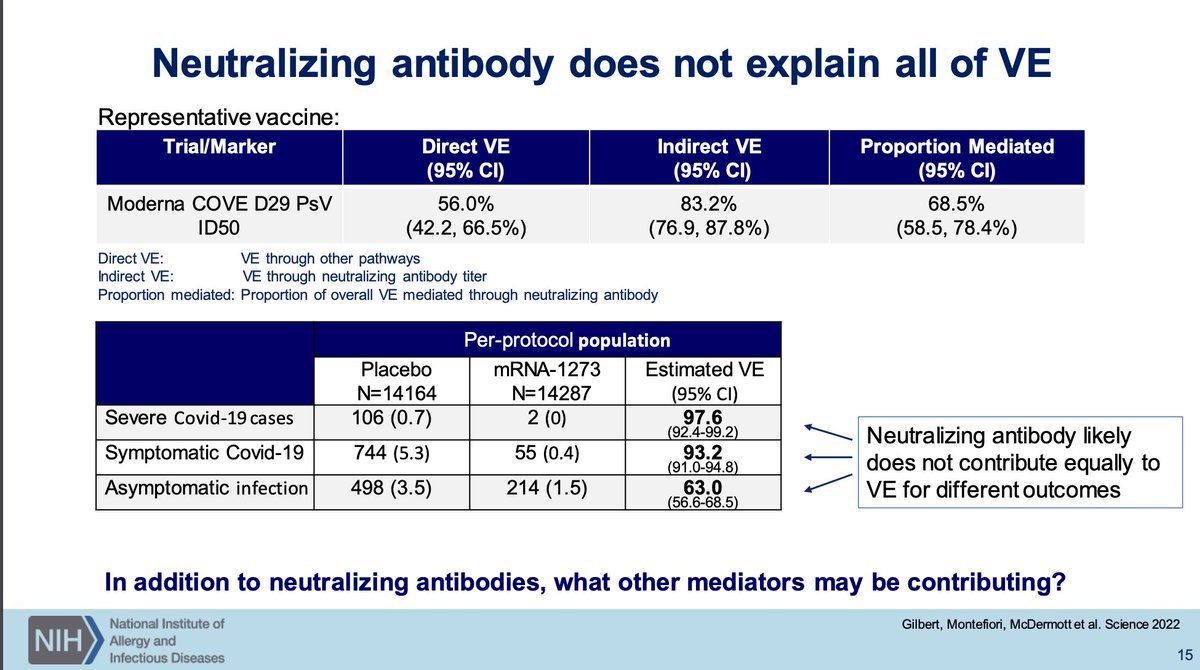 Neutralizing antibody does not explain all of VE

Representative vaccine:

| Trial/Marker | Direct VE (95% CI) | Indirect VE (95% CI) | Proportion Mediated (95% CI) |
|---|---|---|---|
| Moderna COVE D29 PsV ID50 | 56.0% (42.2, 66.5%) | 83.2% (76.9, 87.8%) | 68.5% (58.5, 78.4%) |

Direct VE: VE through other pathways
Indirect VE: VE through neutralizing antibody titer
Proportion mediated: Proportion of overall VE mediated through neutralizing antibody

| | Per-protocol population | | |
|---|---|---|---|
| | Placebo N=14164 | mRNA-1273 N=14287 | Estimated VE (95% CI) |
| Severe Covid-19 cases | 106 (0.7) | 2 (0) | 97.6 (92.4-99.2) |
| Symptomatic Covid-19 | 744 (5.3) | 55 (0.4) | 93.2 (91.0-94.8) |
| Asymptomatic infection | 498 (3.5) | 214 (1.5) | 63.0 (56.6-68.5) |

Neutralizing antibody likely does not contribute equally to VE for different outcomes

In addition to neutralizing antibodies, what other mediators may be contributing?

NIH National Institute of Allergy and Infectious Diseases

Gilbert, Montefiori, McDermott et al. Science 2022

15